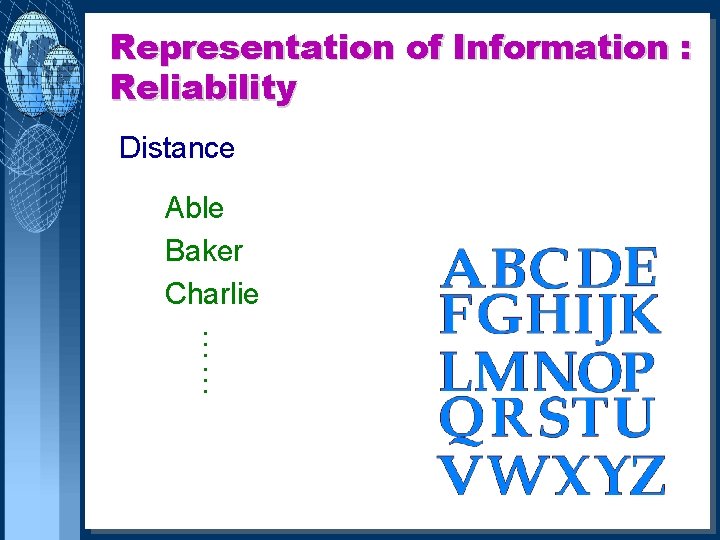 Representation of Information : Reliability

Distance

Able

Baker

Charlie

⋮

ABCDE
FGHIJK
LMNOP
QRSTU
VWXYZ